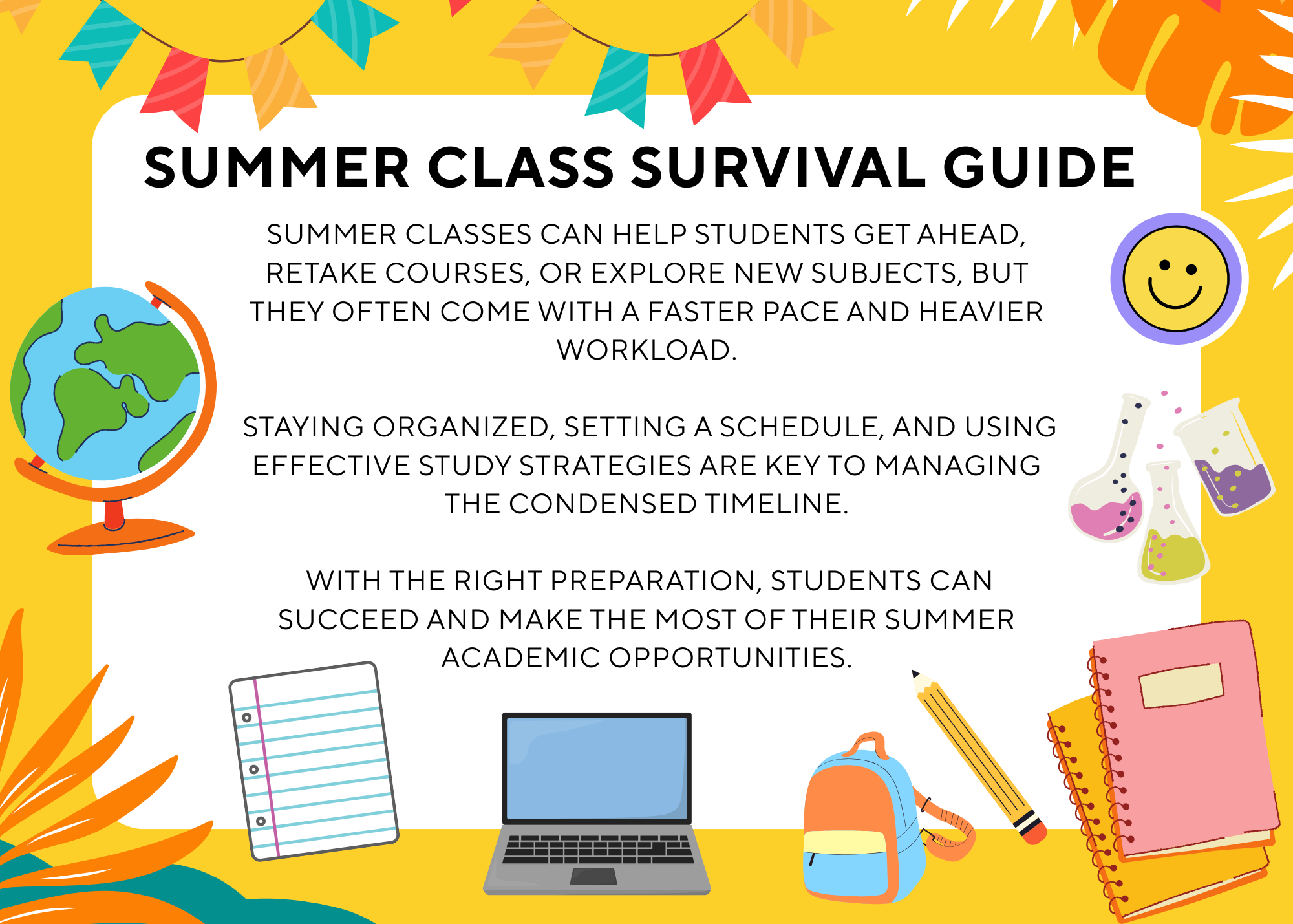 SUMMER CLASS SURVIVAL GUIDE

SUMMER CLASSES CAN HELP STUDENTS GET AHEAD, RETAKE COURSES, OR EXPLORE NEW SUBJECTS, BUT THEY OFTEN COME WITH A FASTER PACE AND HEAVIER WORKLOAD.

STAYING ORGANIZED, SETTING A SCHEDULE, AND USING EFFECTIVE STUDY STRATEGIES ARE KEY TO MANAGING THE CONDENSED TIMELINE.

WITH THE RIGHT PREPARATION, STUDENTS CAN SUCCEED AND MAKE THE MOST OF THEIR SUMMER ACADEMIC OPPORTUNITIES.